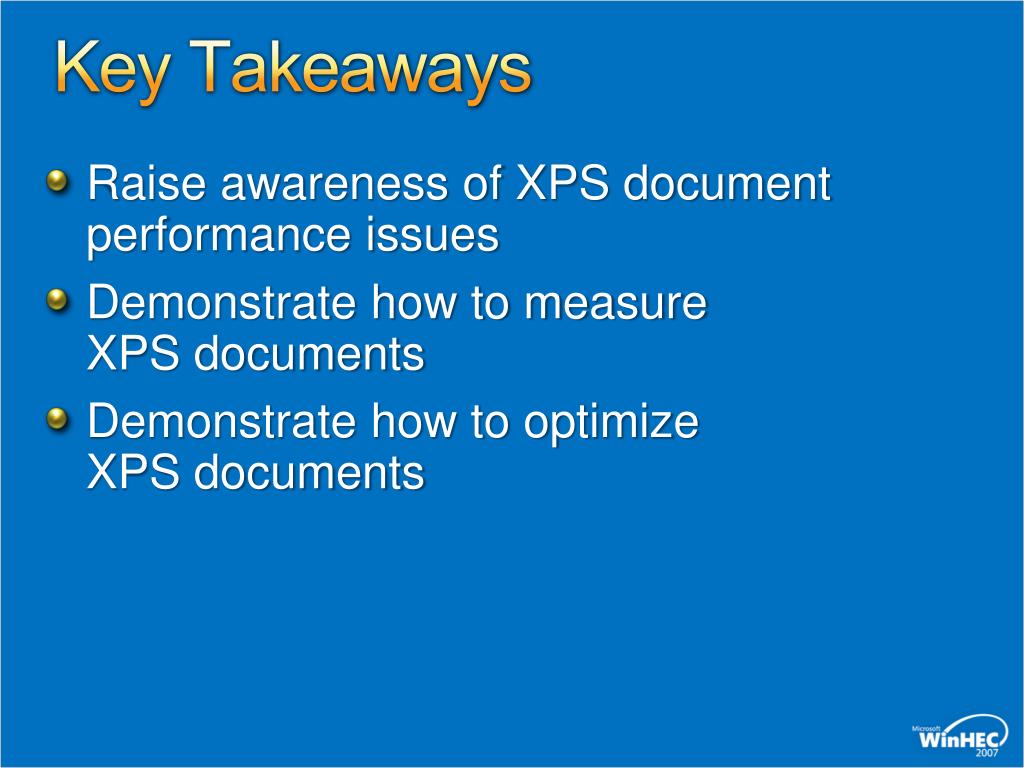 Key Takeaways

Raise awareness of XPS document performance issues

Demonstrate how to measure XPS documents

Demonstrate how to optimize XPS documents

Microsoft WinHEC 2007